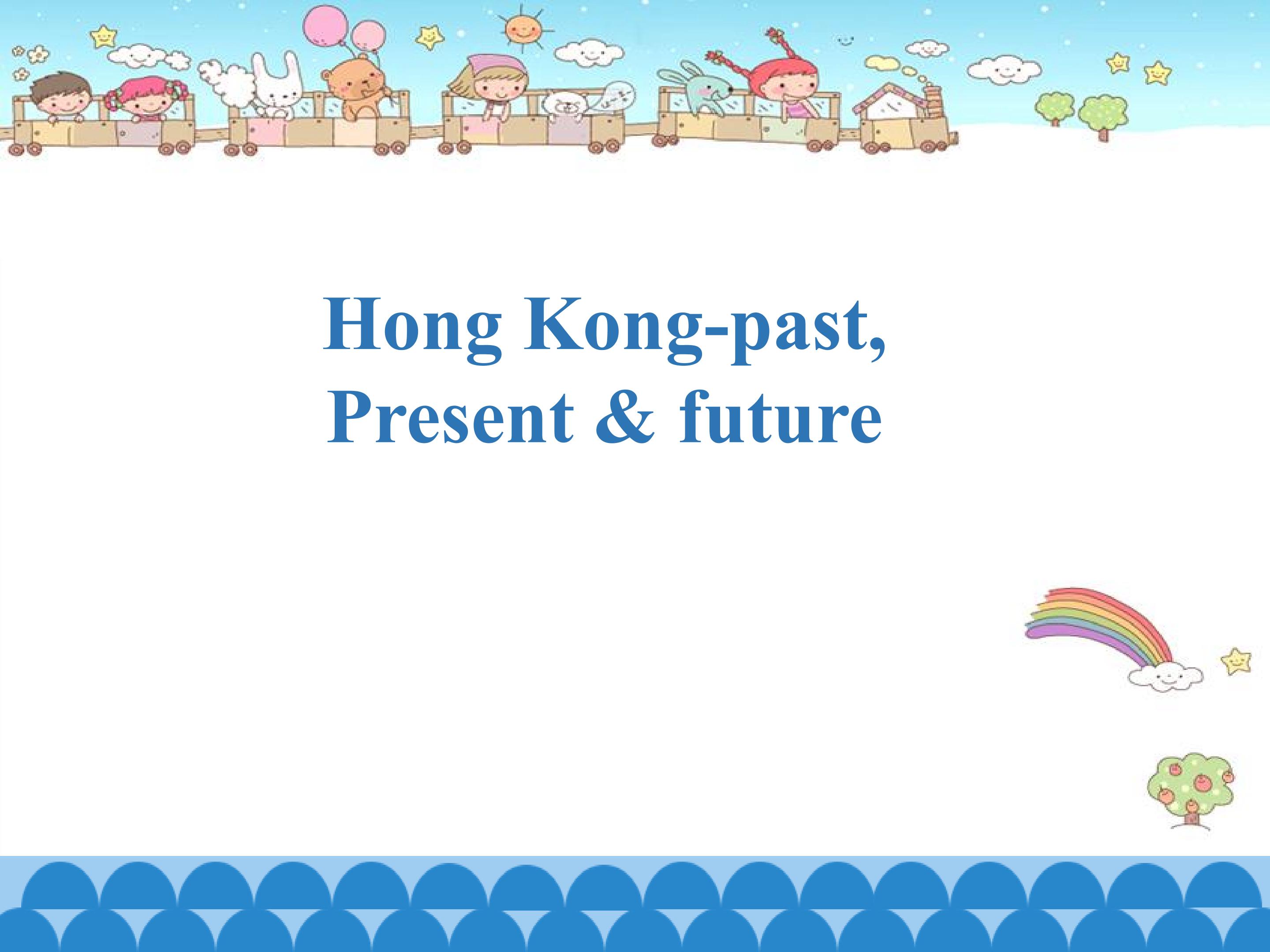 Hong Kong-past, Present & future